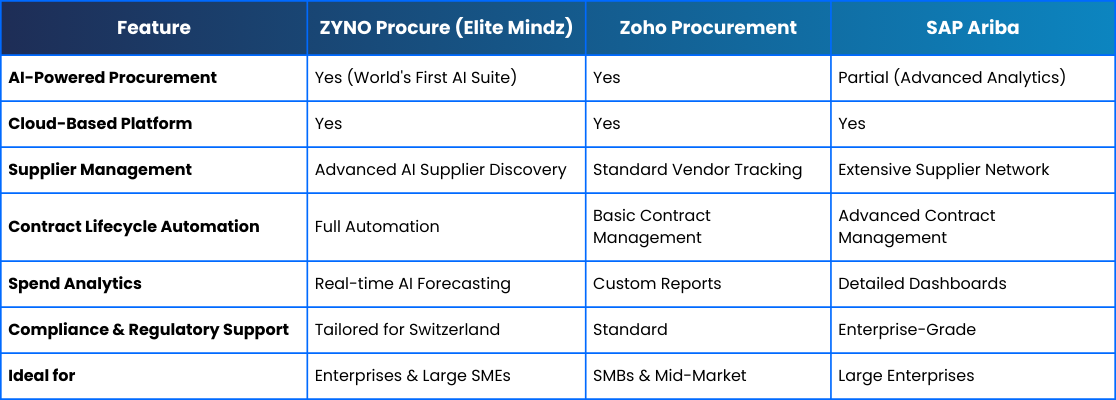 | Feature | ZYNO Procure (Elite Mindz) | Zoho Procurement | SAP Ariba |
|---|---|---|---|
| AI-Powered Procurement | Yes (World's First AI Suite) | Yes | Partial (Advanced Analytics) |
| Cloud-Based Platform | Yes | Yes | Yes |
| Supplier Management | Advanced AI Supplier Discovery | Standard Vendor Tracking | Extensive Supplier Network |
| Contract Lifecycle Automation | Full Automation | Basic Contract Management | Advanced Contract Management |
| Spend Analytics | Real-time AI Forecasting | Custom Reports | Detailed Dashboards |
| Compliance & Regulatory Support | Tailored for Switzerland | Standard | Enterprise-Grade |
| Ideal for | Enterprises & Large SMEs | SMBs & Mid-Market | Large Enterprises |